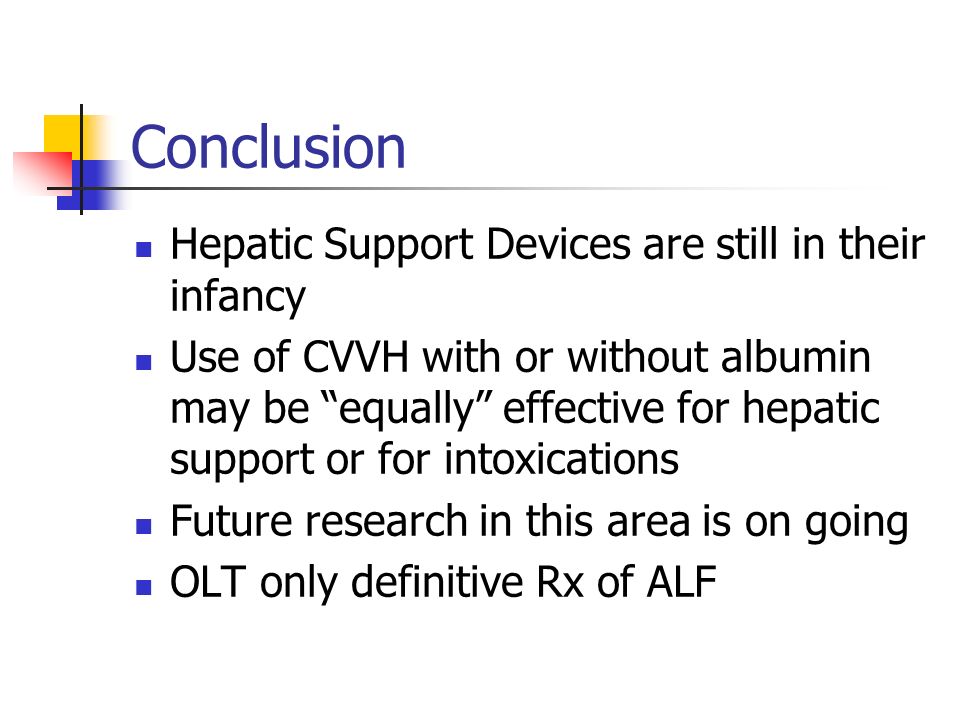 Conclusion

- Hepatic Support Devices are still in their infancy
- Use of CVVH with or without albumin may be “equally” effective for hepatic support or for intoxications
- Future research in this area is on going
- OLT only definitive Rx of ALF